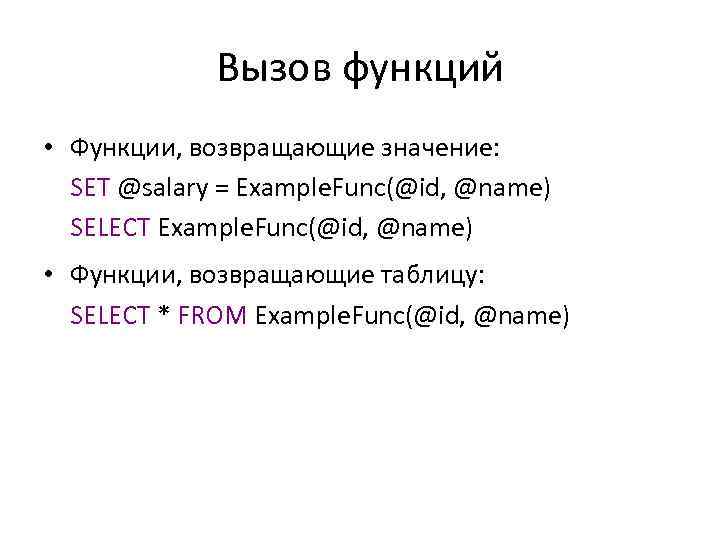 Вызов функций

• Функции, возвращающие значение:
SET @salary = ExampleFunc(@id, @name)
SELECT ExampleFunc(@id, @name)

• Функции, возвращающие таблицу:
SELECT * FROM ExampleFunc(@id, @name)